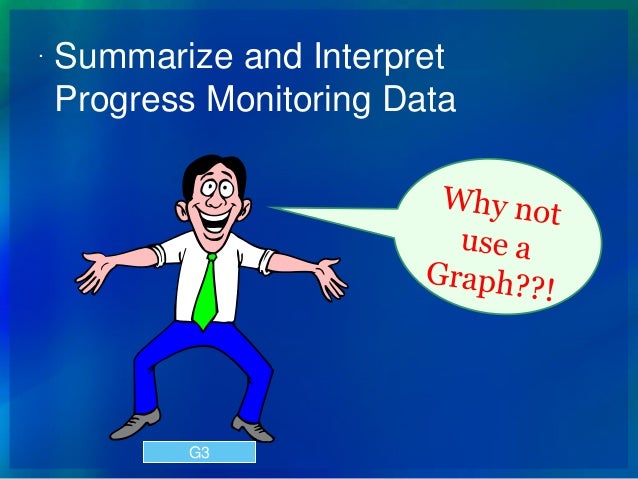 Summarize and Interpret Progress Monitoring Data

Why not use a Graph??!

G3